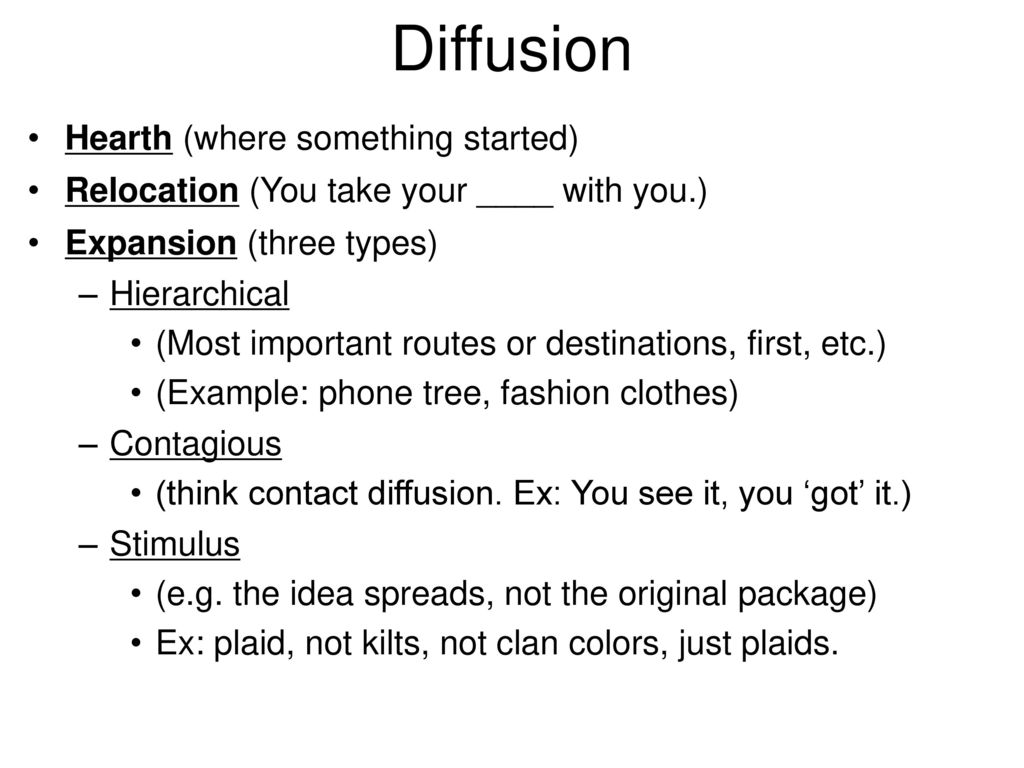 Diffusion

• Hearth (where something started)
• Relocation (You take your ____ with you.)
• Expansion (three types)
– Hierarchical
• (Most important routes or destinations, first, etc.)
• (Example: phone tree, fashion clothes)
– Contagious
• (think contact diffusion. Ex: You see it, you ‘got’ it.)
– Stimulus
• (e.g. the idea spreads, not the original package)
• Ex: plaid, not kilts, not clan colors, just plaids.